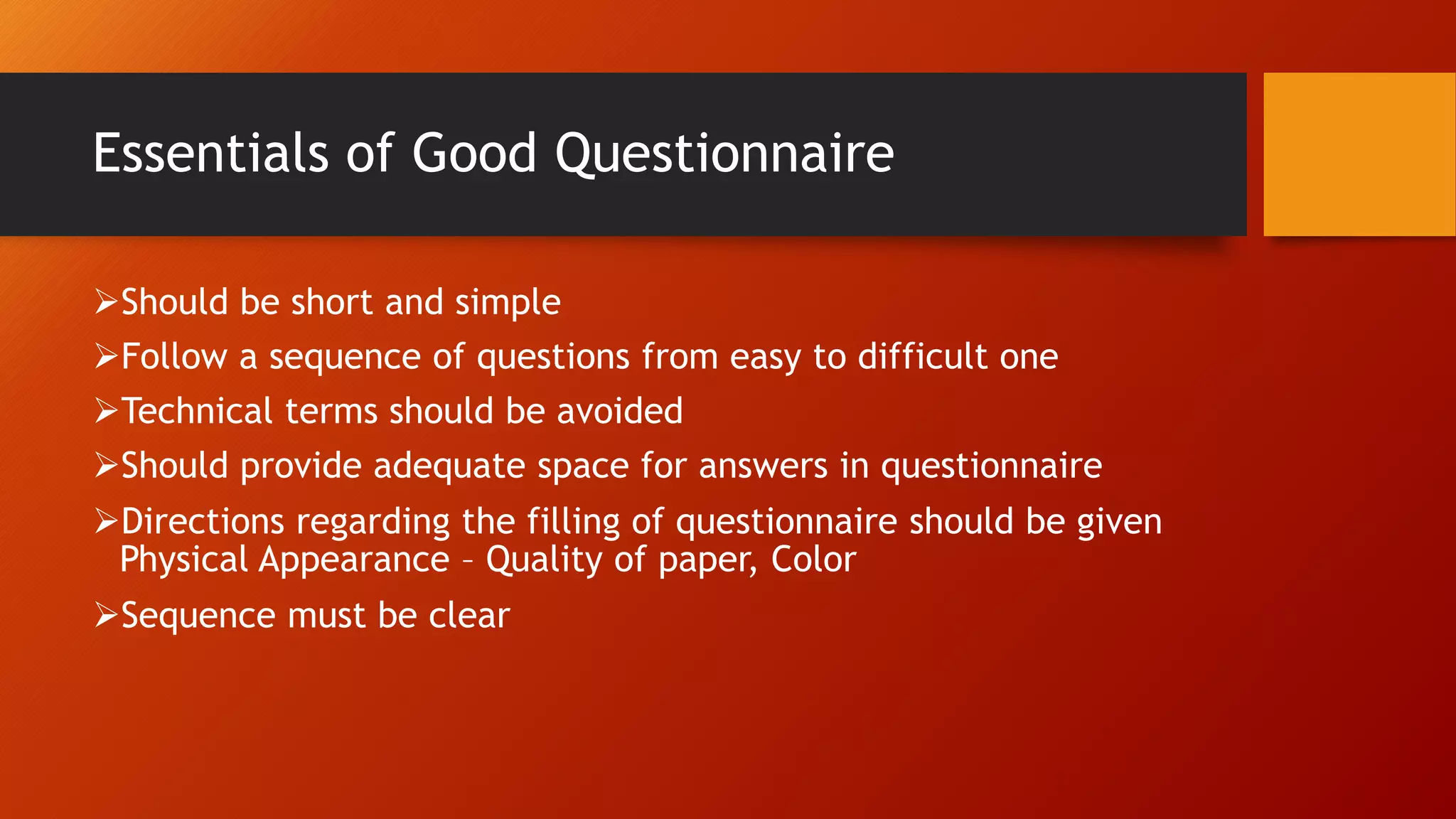 Essentials of Good Questionnaire

➢Should be short and simple

➢Follow a sequence of questions from easy to difficult one

➢Technical terms should be avoided

➢Should provide adequate space for answers in questionnaire

➢Directions regarding the filling of questionnaire should be given
Physical Appearance – Quality of paper, Color

➢Sequence must be clear